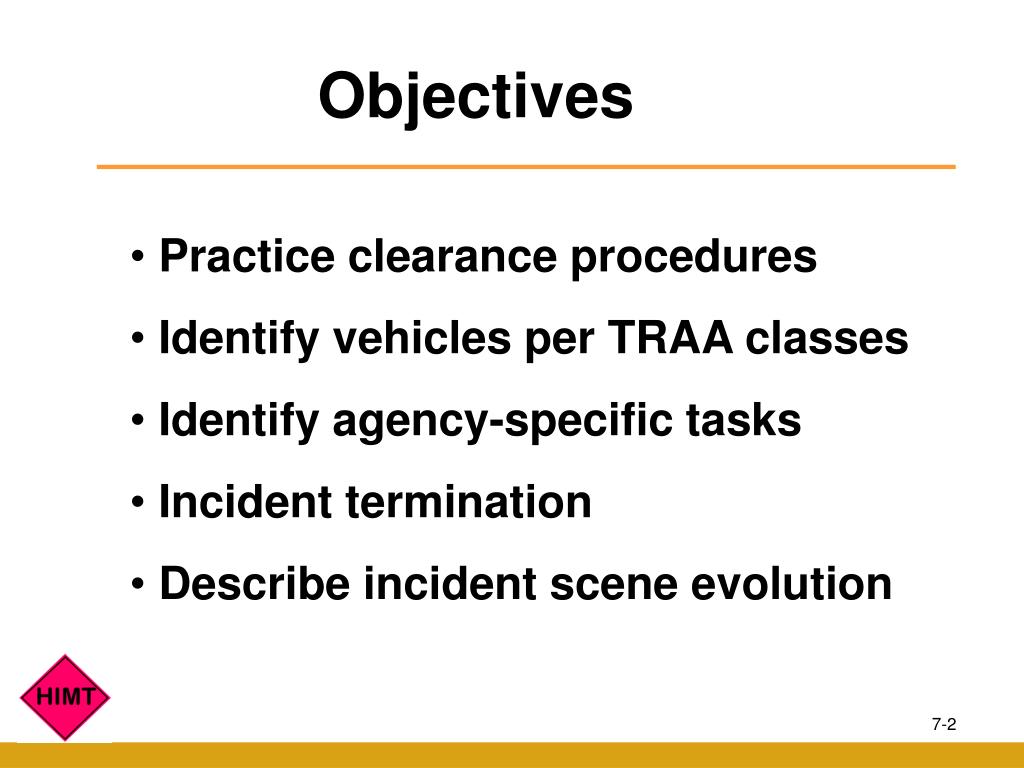 Objectives

• Practice clearance procedures
• Identify vehicles per TRAA classes
• Identify agency-specific tasks
• Incident termination
• Describe incident scene evolution

HIMT

7-2